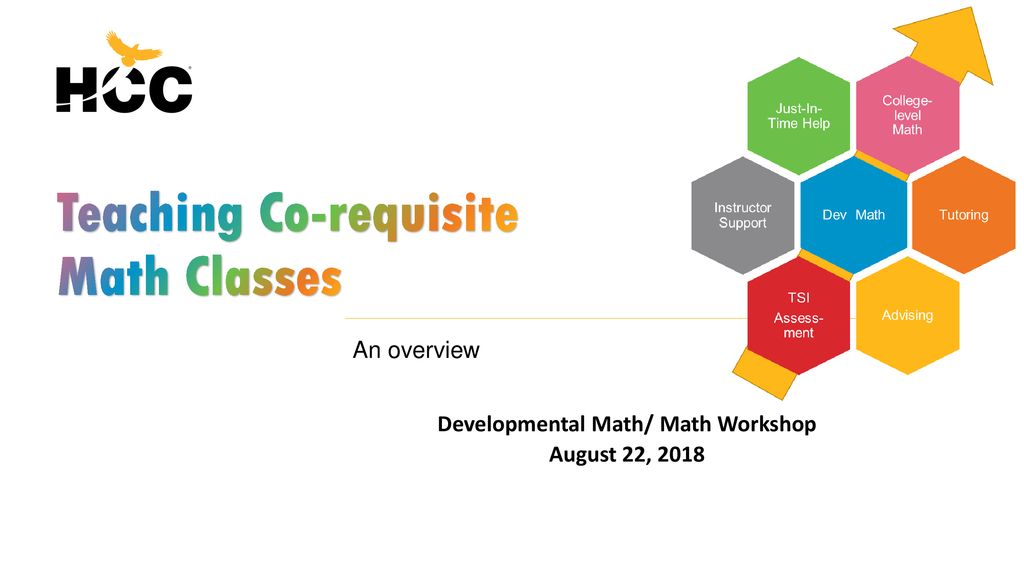 HCC

Teaching Co-requisite Math Classes

An overview

Just-In-Time Help

College-level Math

Instructor Support

Dev Math

Tutoring

TSI Assess-ment

Advising

Developmental Math/ Math Workshop
August 22, 2018